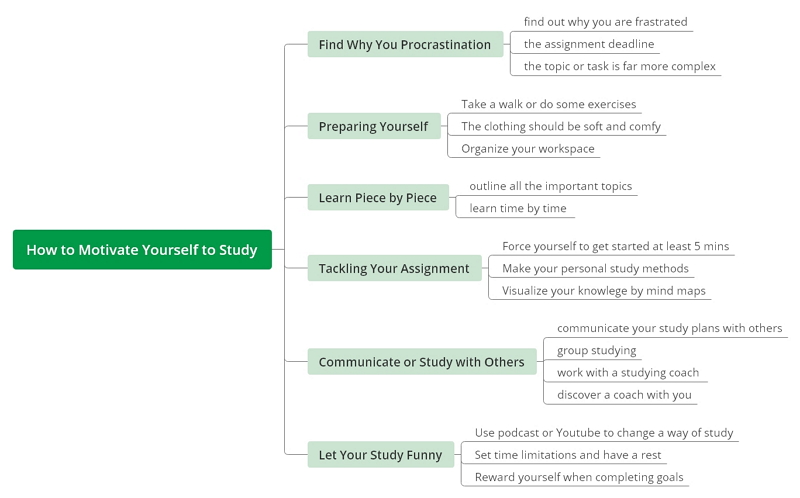 How to Motivate Yourself to Study

Find Why You Procrastination
find out why you are frastrated
the assignment deadline
the topic or task is far more complex

Preparing Yourself
Take a walk or do some exercises
The clothing should be soft and comfy
Organize your workspace

Learn Piece by Piece
outline all the important topics
learn time by time

Tackling Your Assignment
Force yourself to get started at least 5 mins
Make your personal study methods
Visualize your knowlege by mind maps

Communicate or Study with Others
communicate your study plans with others
group studying
work with a studying coach
discover a coach with you

Let Your Study Funny
Use podcast or Youtube to change a way of study
Set time limitations and have a rest
Reward yourself when completing goals